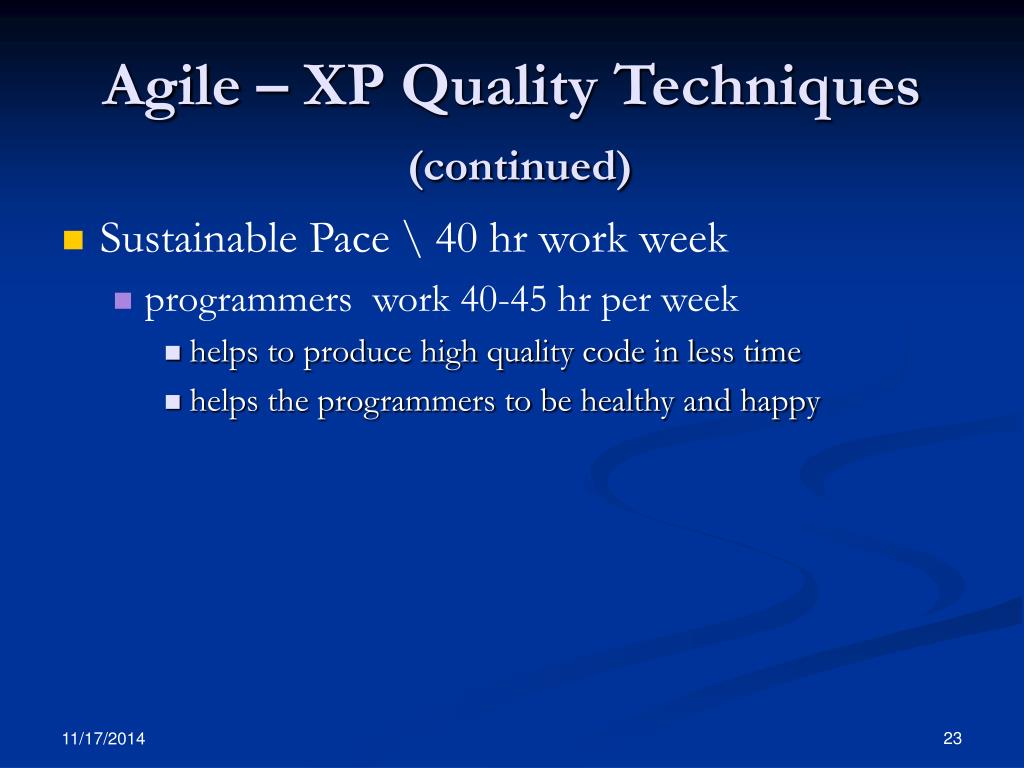 Agile – XP Quality Techniques
(continued)

Sustainable Pace \ 40 hr work week

programmers work 40-45 hr per week

helps to produce high quality code in less time

helps the programmers to be healthy and happy

11/17/2014

23